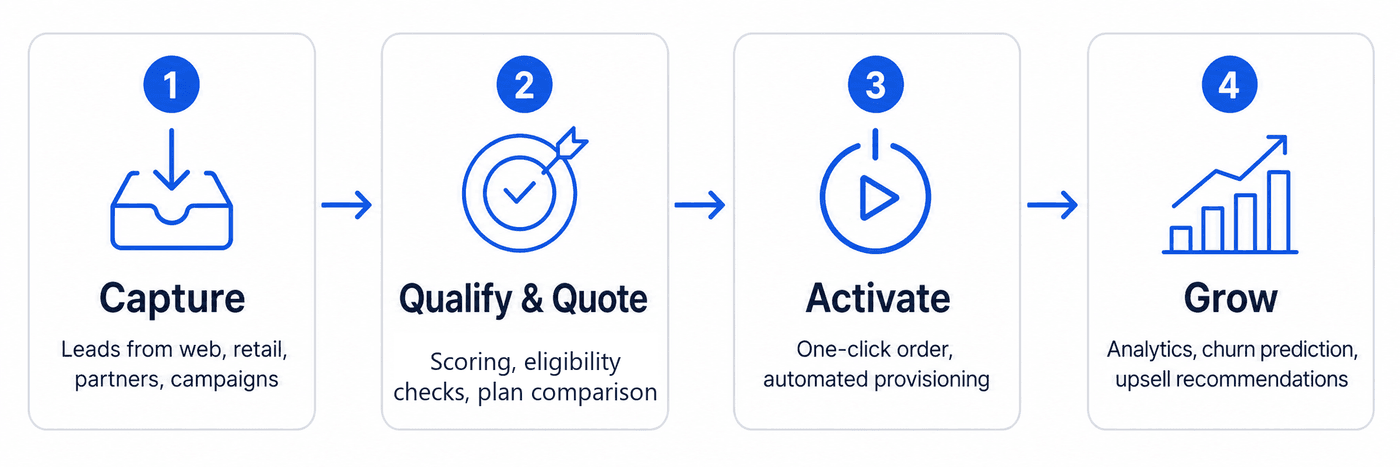 1

Capture

Leads from web, retail, partners, campaigns

2

Qualify & Quote

Scoring, eligibility checks, plan comparison

3

Activate

One-click order, automated provisioning

4

Grow

Analytics, churn prediction, upsell recommendations